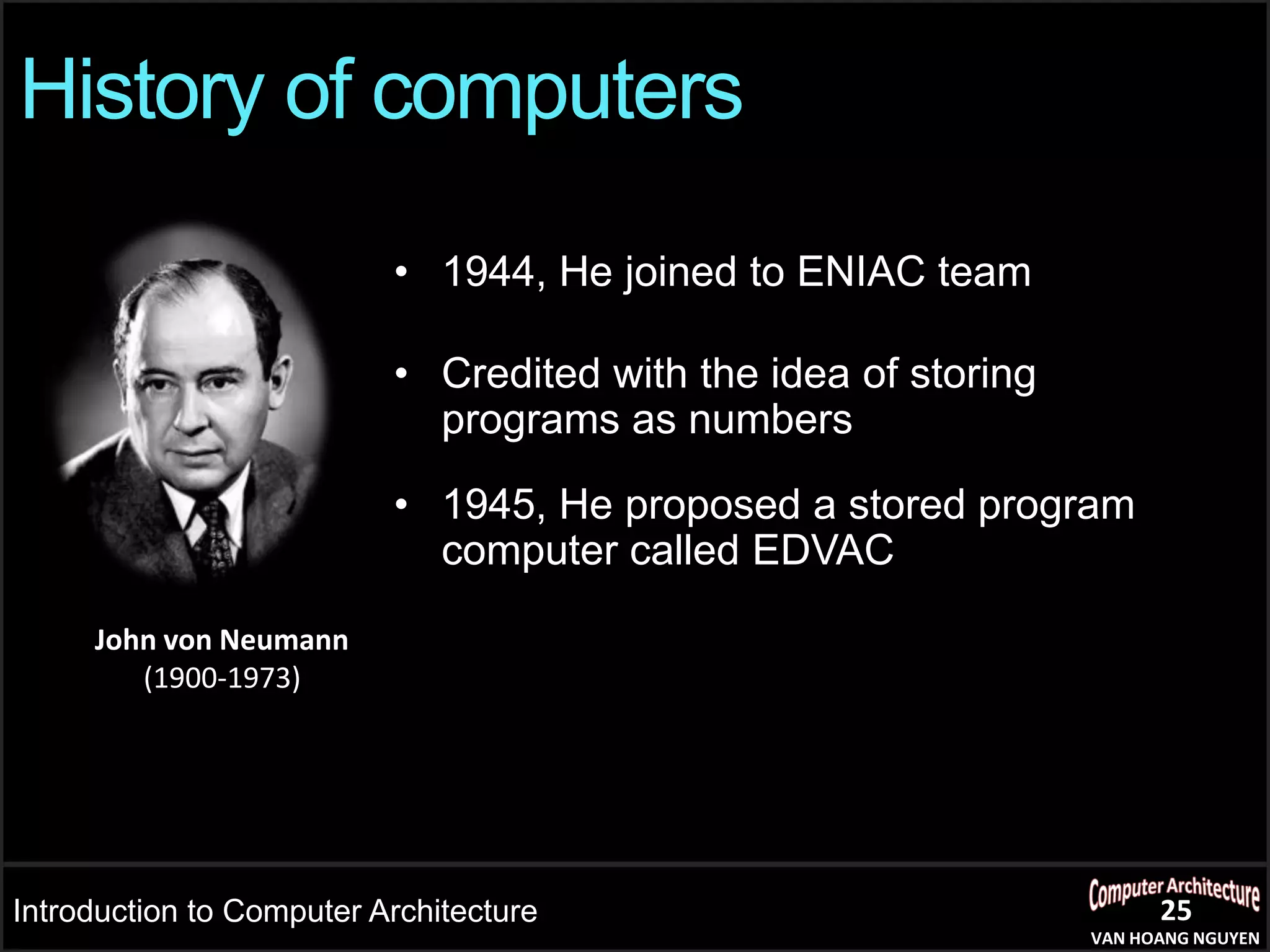 History of computers

John von Neumann
(1900-1973)

• 1944, He joined to ENIAC team

• Credited with the idea of storing programs as numbers

• 1945, He proposed a stored program computer called EDVAC

Introduction to Computer Architecture

Computer Architecture
25
VAN HOANG NGUYEN